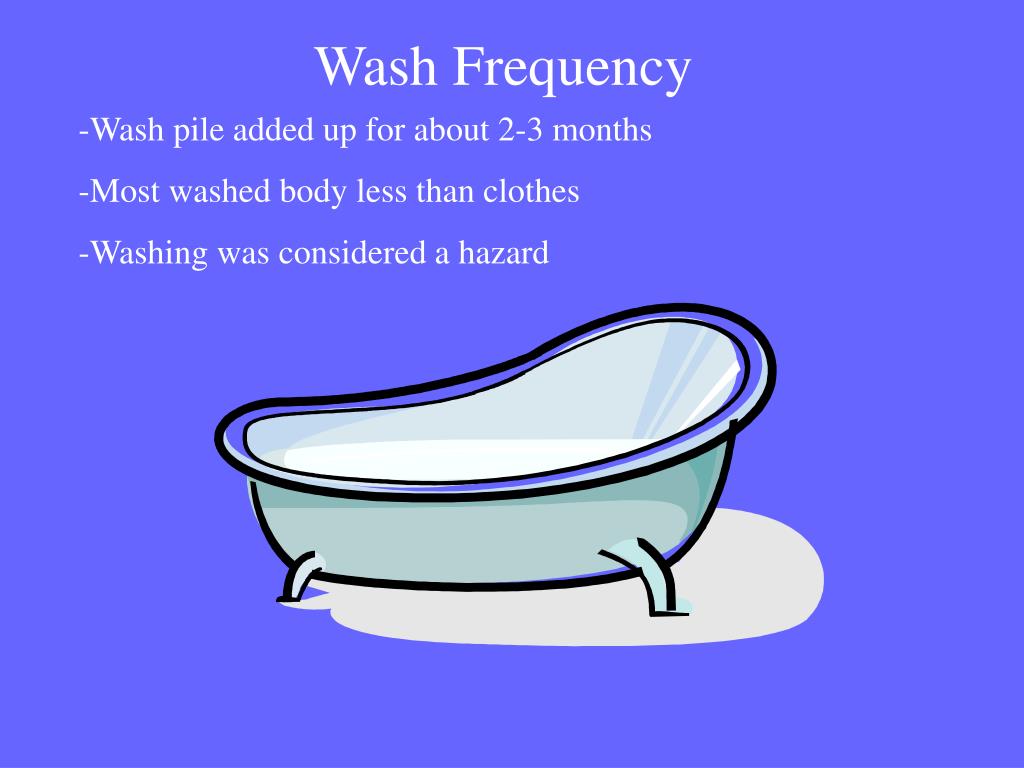 Wash Frequency

-Wash pile added up for about 2-3 months

-Most washed body less than clothes

-Washing was considered a hazard